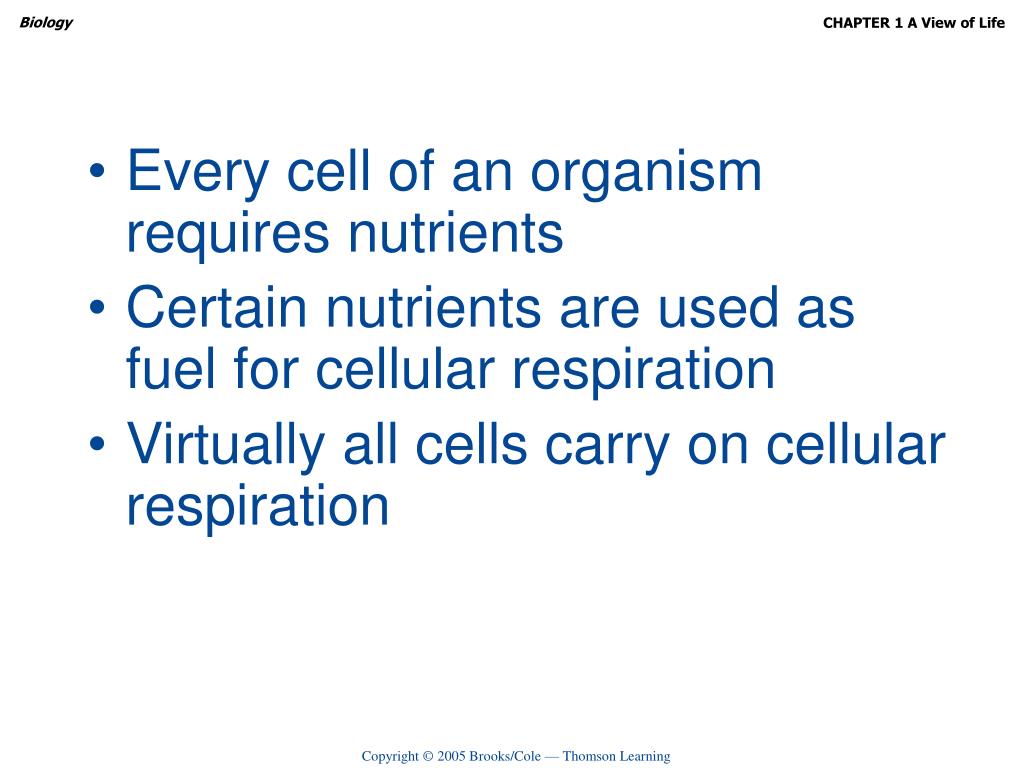 Biology

CHAPTER 1 A View of Life

• Every cell of an organism requires nutrients
• Certain nutrients are used as fuel for cellular respiration
• Virtually all cells carry on cellular respiration

Copyright © 2005 Brooks/Cole — Thomson Learning